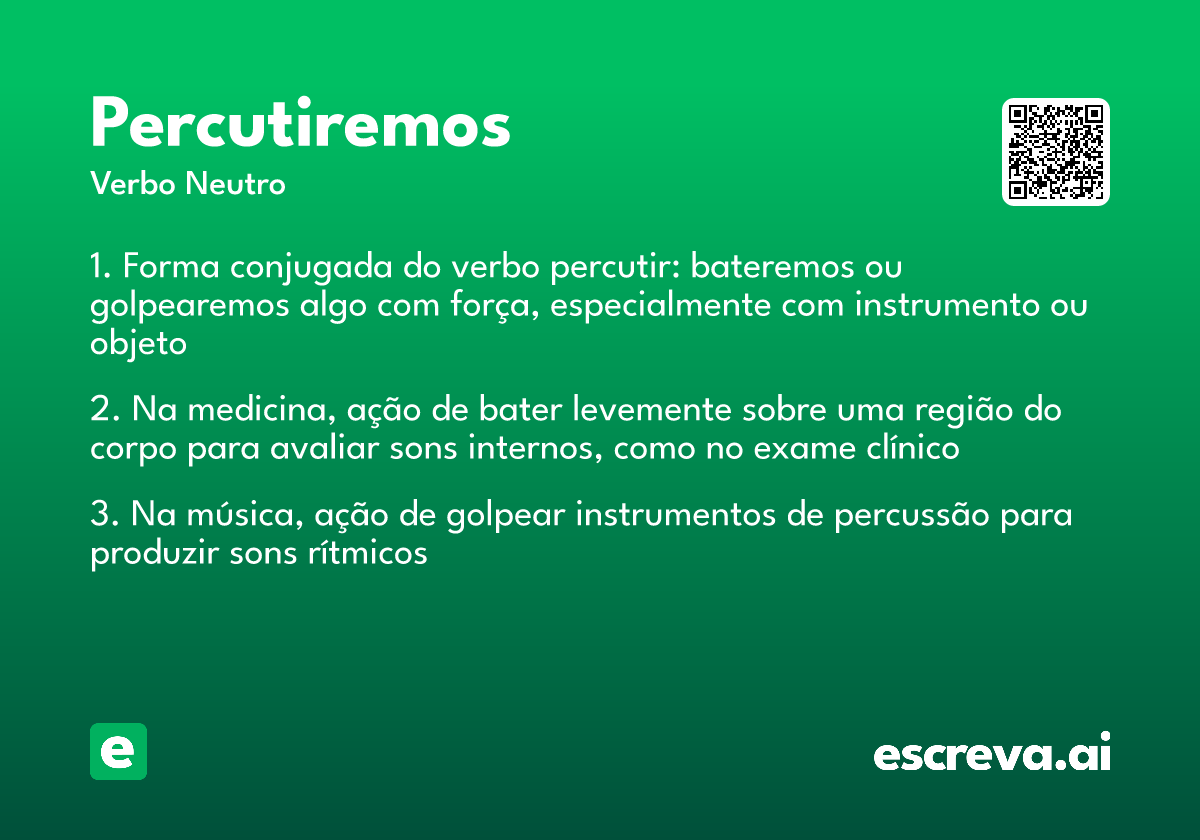 Percutiremos
Verbo Neutro

1. Forma conjugada do verbo percutir: bateremos ou golpearemos algo com força, especialmente com instrumento ou objeto

2. Na medicina, ação de bater levemente sobre uma região do corpo para avaliar sons internos, como no exame clínico

3. Na música, ação de golpear instrumentos de percussão para produzir sons rítmicos

e

escreva.ai